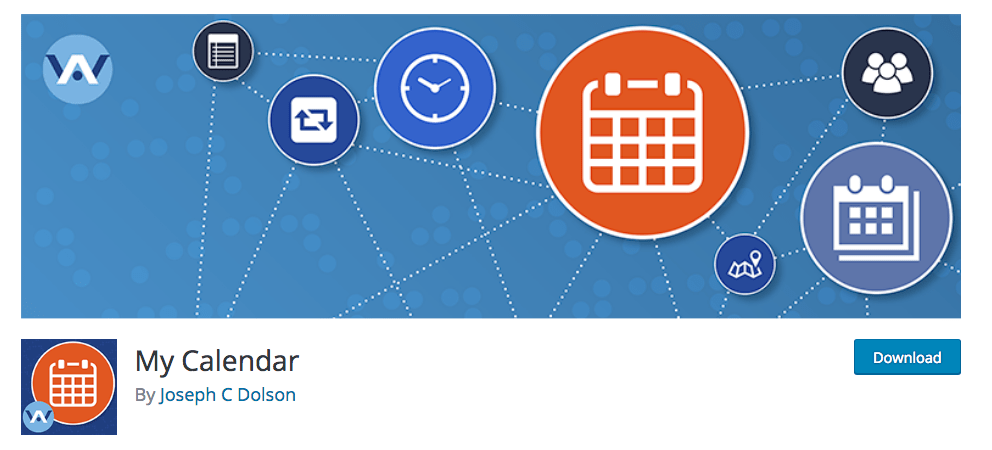 My Calendar

By Joseph C Dolson

Download